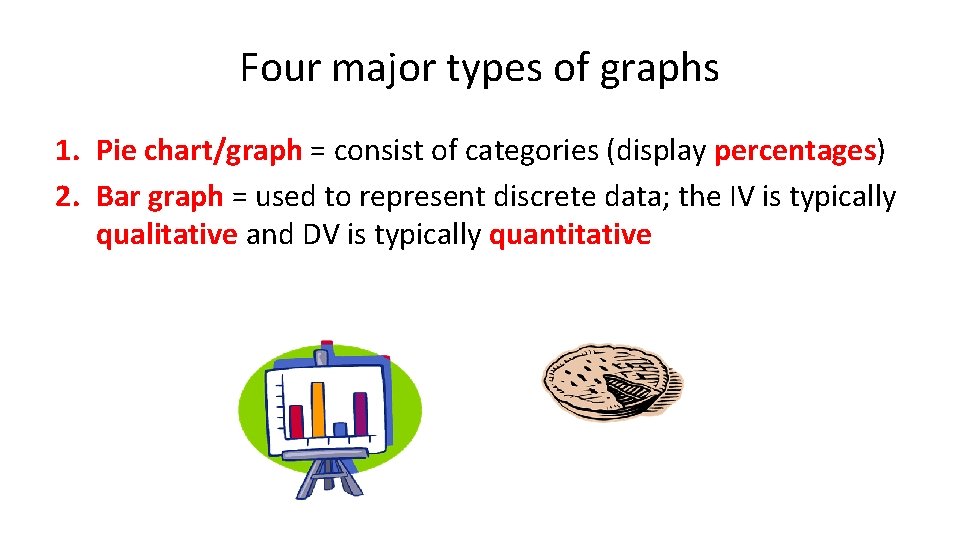 Four major types of graphs

1. Pie chart/graph = consist of categories (display percentages)
2. Bar graph = used to represent discrete data; the IV is typically qualitative and DV is typically quantitative